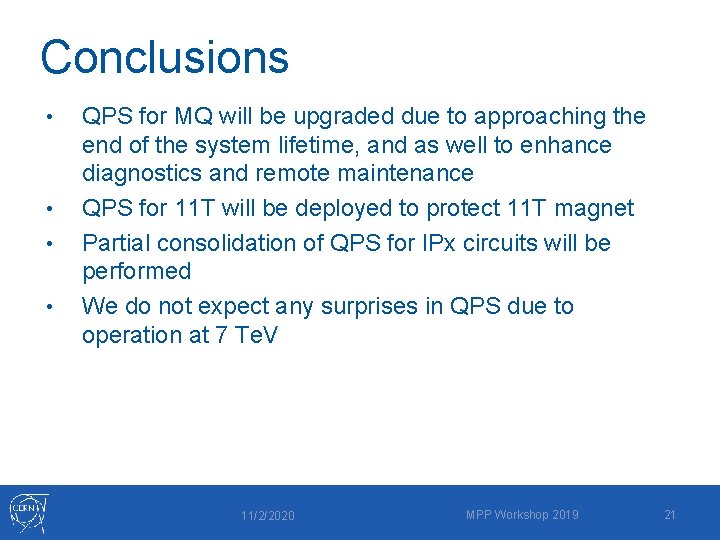 Conclusions

• QPS for MQ will be upgraded due to approaching the end of the system lifetime, and as well to enhance diagnostics and remote maintenance
• QPS for 11T will be deployed to protect 11T magnet
• Partial consolidation of QPS for IPx circuits will be performed
• We do not expect any surprises in QPS due to operation at 7 TeV

CERN

11/2/2020

MPP Workshop 2019

21